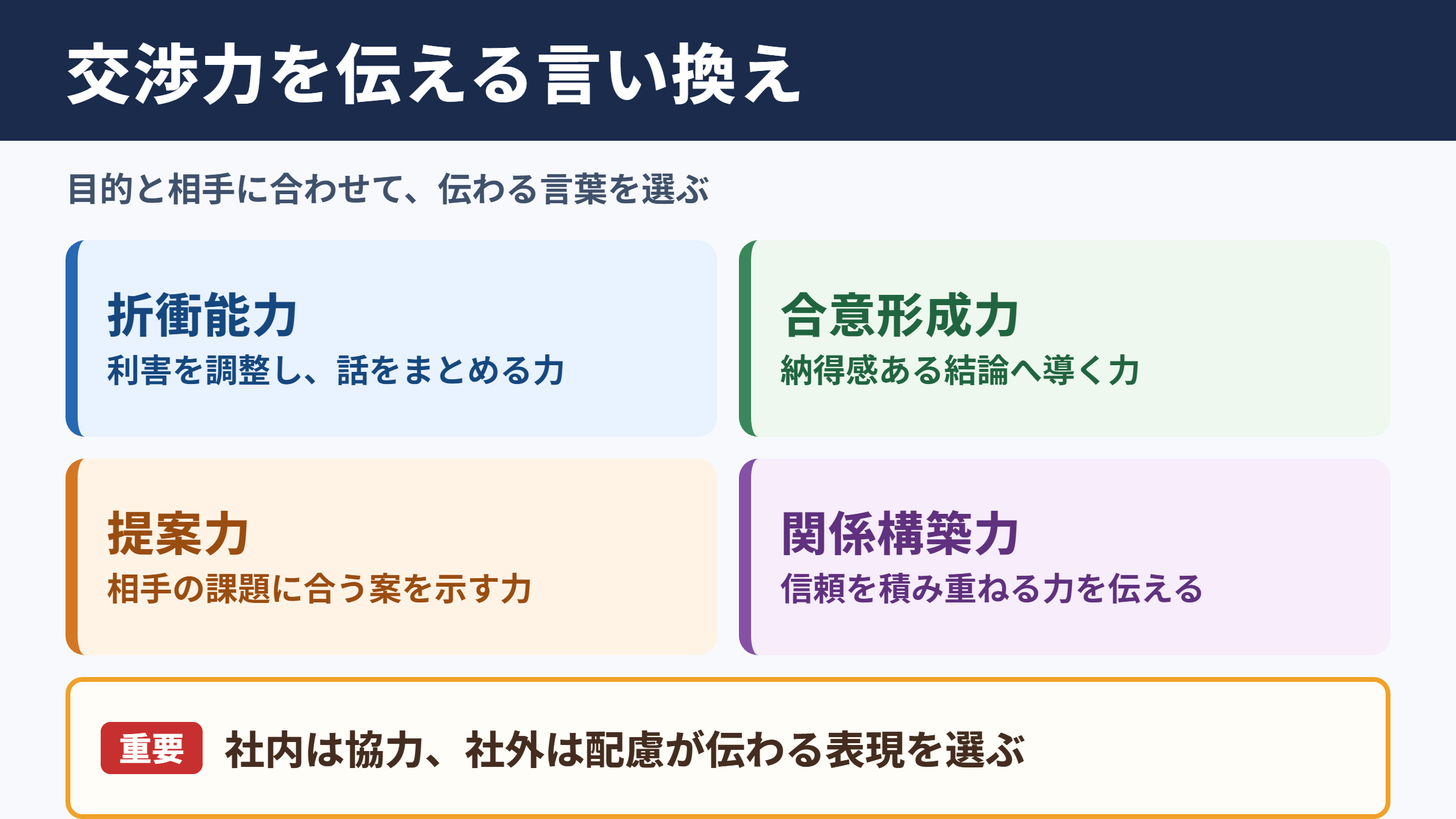 交渉力を伝える言い換え

目的と相手に合わせて、伝わる言葉を選ぶ

折衝能力
利害を調整し、話をまとめる力

合意形成力
納得感ある結論へ導く力

提案力
相手の課題に合う案を示す力

関係構築力
信頼を積み重ねる力を伝える

重要 社内は協力、社外は配慮が伝わる表現を選ぶ